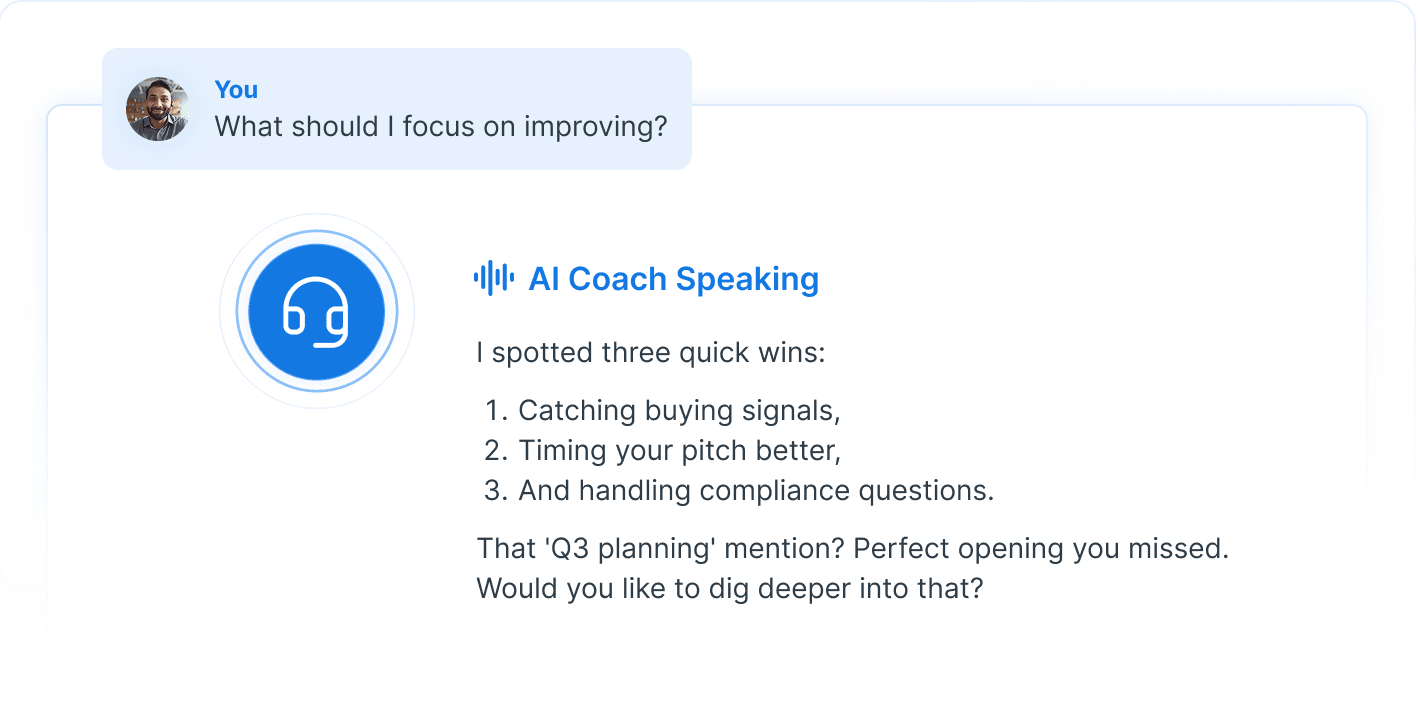 You
What should I focus on improving?

AI Coach Speaking

I spotted three quick wins:

1. Catching buying signals,
2. Timing your pitch better,
3. And handling compliance questions.

That 'Q3 planning' mention? Perfect opening you missed. Would you like to dig deeper into that?